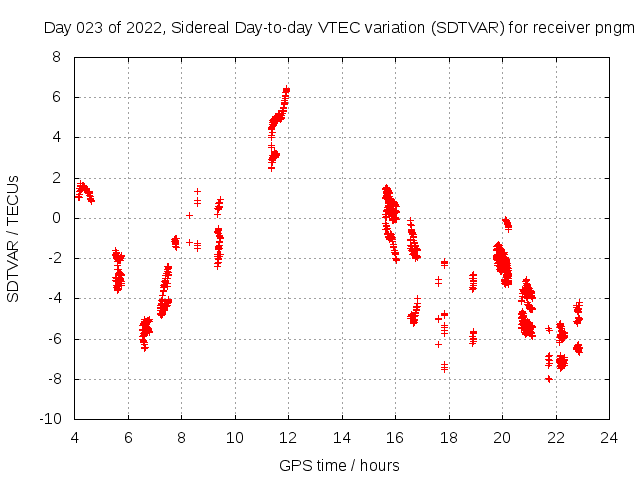 Day 023 of 2022, Sidereal Day-to-day VTEC variation (SDTVAR) for receiver pngm

SDTVAR / TECUs

8
6
4
2
0
-2
-4
-6
-8
-10

4 6 8 10 12 14 16 18 20 22 24

GPS time / hours